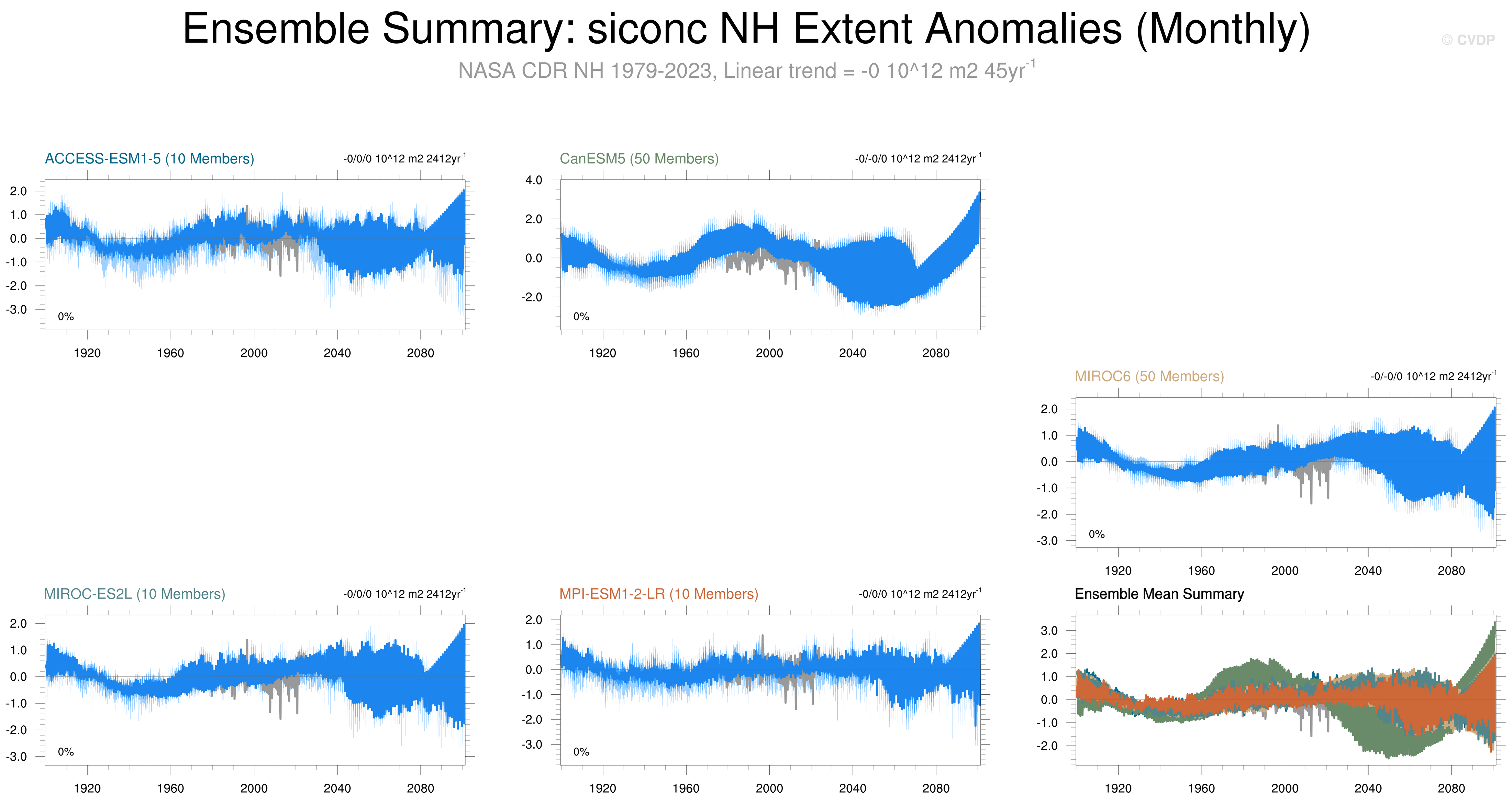 Ensemble Summary: siconc NH Extent Anomalies (Monthly)

© CVDP

NASA CDR NH 1979-2023, Linear trend = -0 10^12 m2 45yr$^{-1}$

ACCESS-ESM1-5 (10 Members)

-0/0/0 10^12 m2 2412yr$^{-1}$

2.0
1.0
0.0
-1.0
-2.0
-3.0

0%

1920 1960 2000 2040 2080

CanESM5 (50 Members)

-0/-0/0 10^12 m2 2412yr$^{-1}$

4.0
2.0
0.0
-2.0

0%

1920 1960 2000 2040 2080

MIROC6 (50 Members)

-0/-0/0 10^12 m2 2412yr$^{-1}$

2.0
1.0
0.0
-1.0
-2.0
-3.0

0%

1920 1960 2000 2040 2080

MIROC-ES2L (10 Members)

-0/0/0 10^12 m2 2412yr$^{-1}$

2.0
1.0
0.0
-1.0
-2.0
-3.0

0%

1920 1960 2000 2040 2080

MPI-ESM1-2-LR (10 Members)

-0/0/0 10^12 m2 2412yr$^{-1}$

2.0
1.0
0.0
-1.0
-2.0
-3.0

0%

1920 1960 2000 2040 2080

Ensemble Mean Summary

3.0
2.0
1.0
0.0
-1.0
-2.0

1920 1960 2000 2040 2080